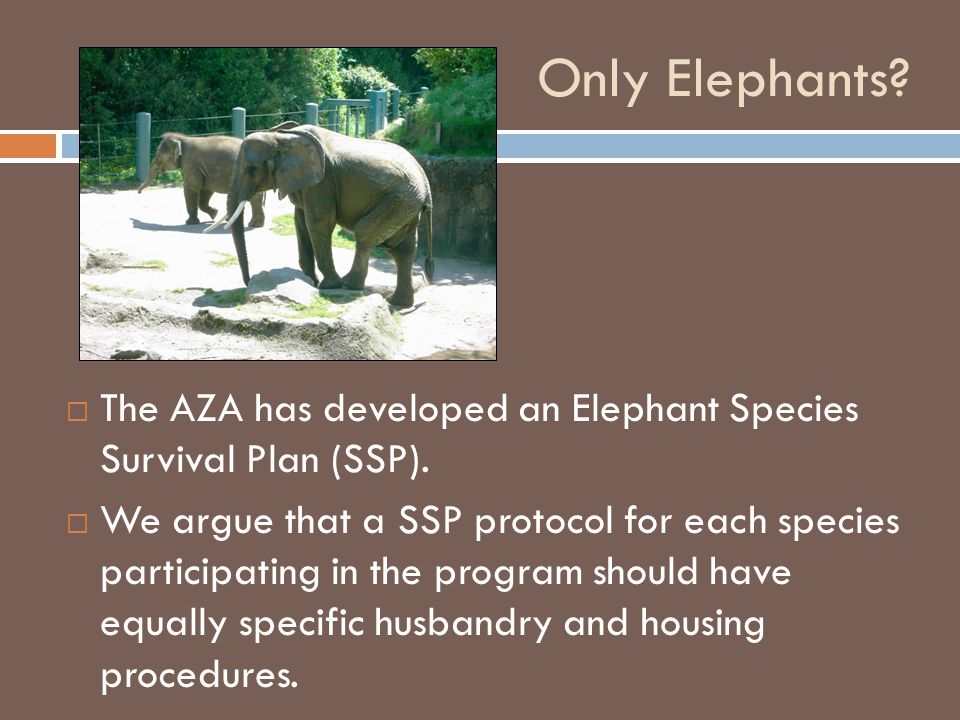 Only Elephants?

□ The AZA has developed an Elephant Species Survival Plan (SSP).

□ We argue that a SSP protocol for each species participating in the program should have equally specific husbandry and housing procedures.